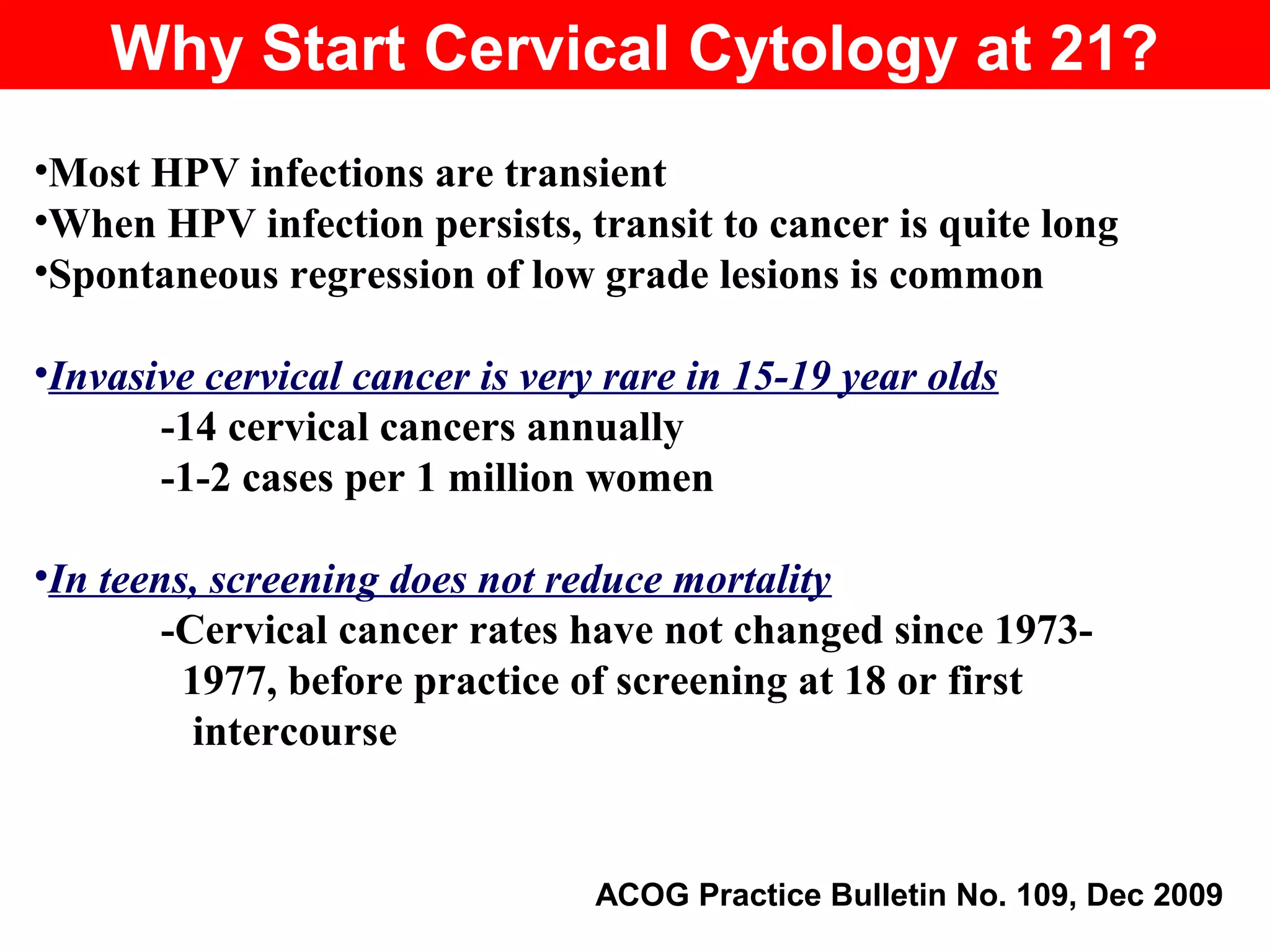 Why Start Cervical Cytology at 21?

•Most HPV infections are transient
•When HPV infection persists, transit to cancer is quite long
•Spontaneous regression of low grade lesions is common

•Invasive cervical cancer is very rare in 15-19 year olds
-14 cervical cancers annually
-1-2 cases per 1 million women

•In teens, screening does not reduce mortality
-Cervical cancer rates have not changed since 1973-1977, before practice of screening at 18 or first intercourse

ACOG Practice Bulletin No. 109, Dec 2009